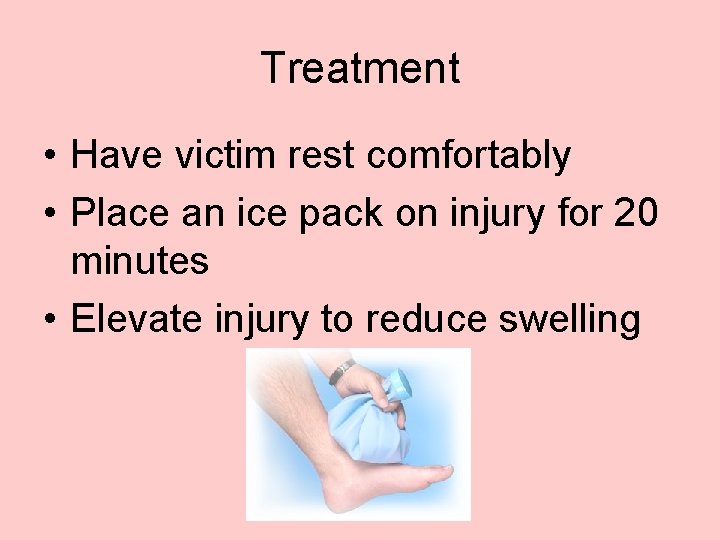 Treatment

• Have victim rest comfortably
• Place an ice pack on injury for 20 minutes
• Elevate injury to reduce swelling